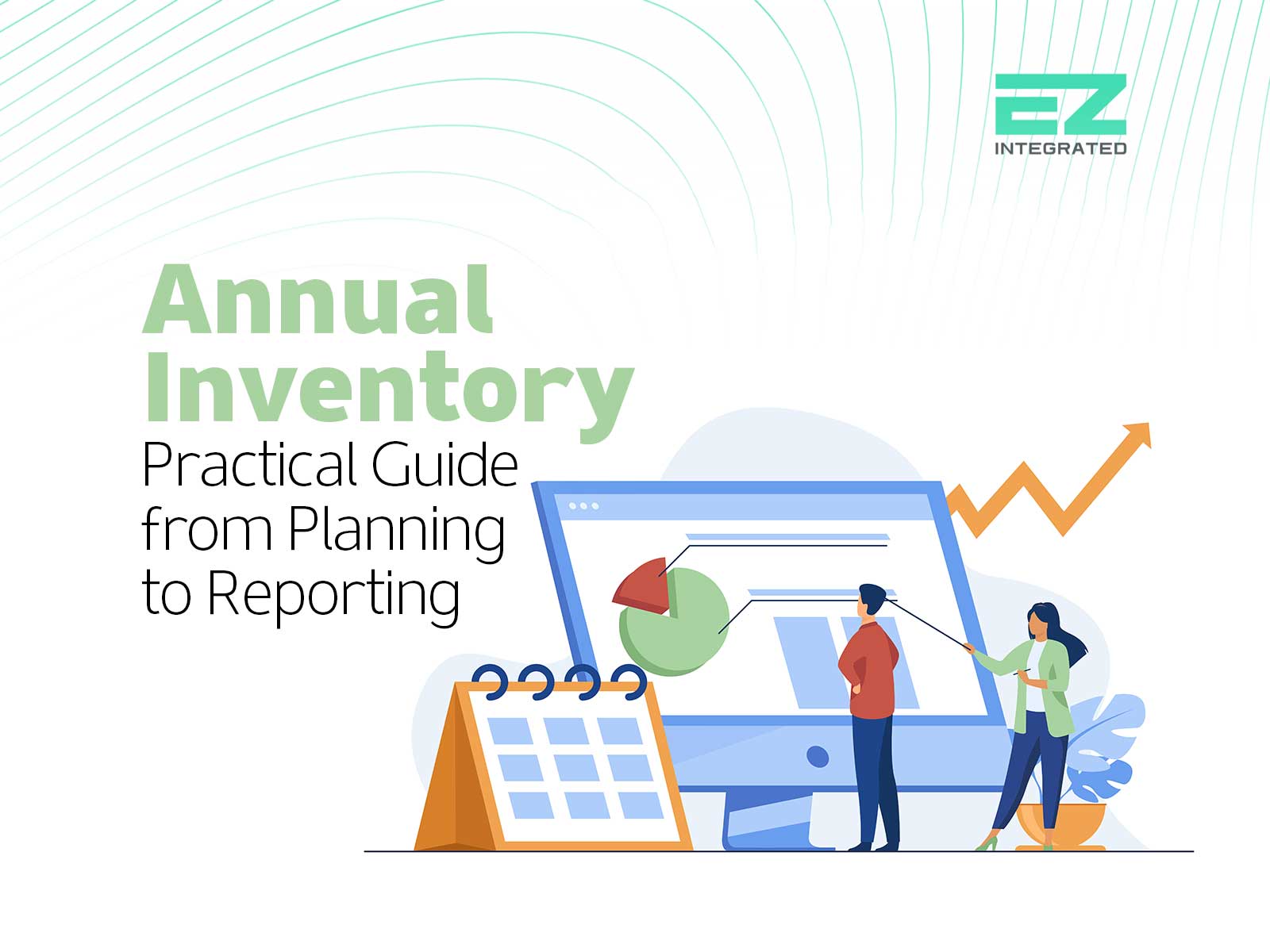 EZ
INTEGRATED

Annual Inventory
Practical Guide from Planning to Reporting